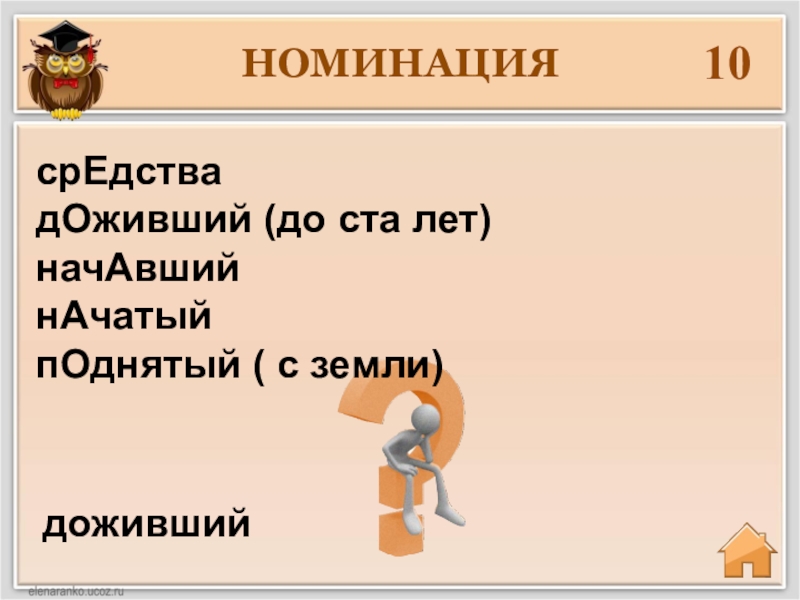 НОМИНАЦИЯ 10

срЕдства
дОживший (до ста лет)
начАвший
нАчатый
пОднятый ( с земли)

доживший

elenaranko.ucoz.ru